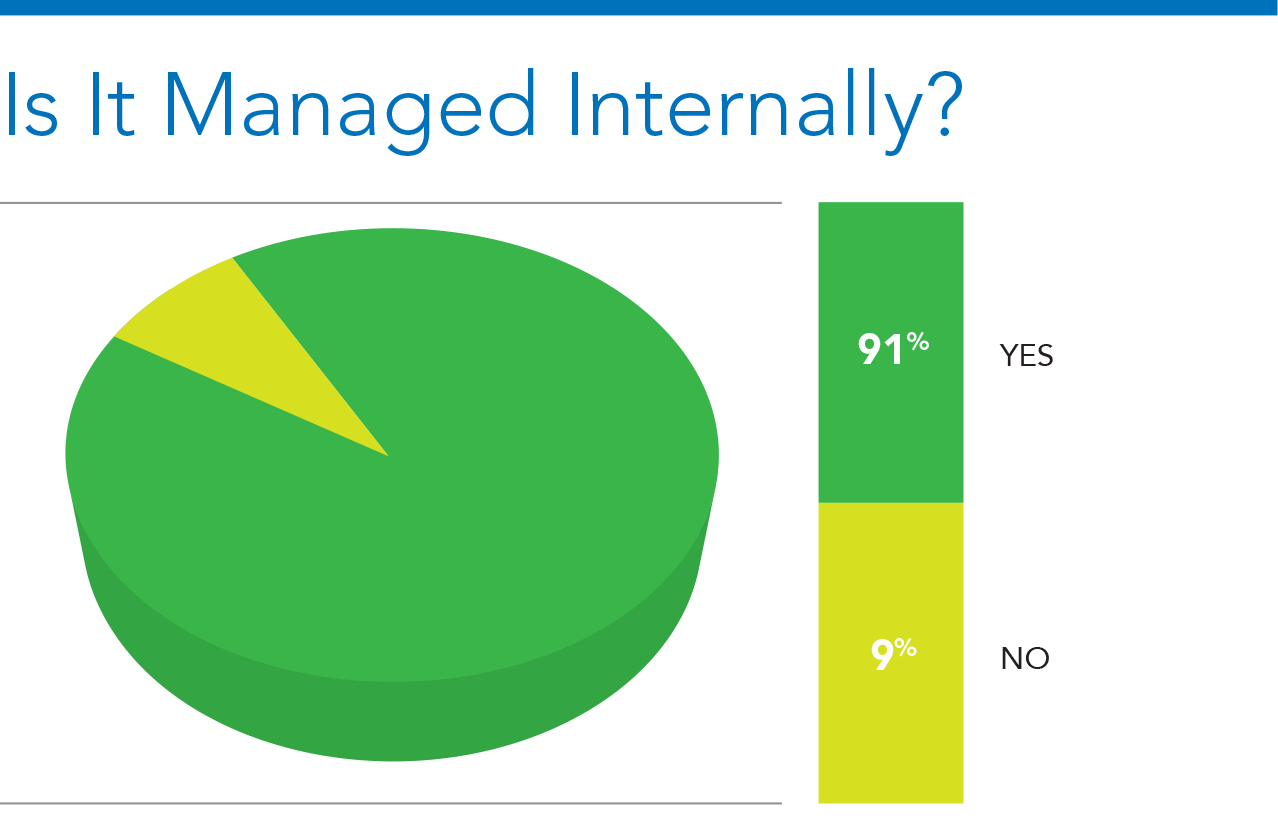 Is It Managed Internally?

91%

YES

9%

NO